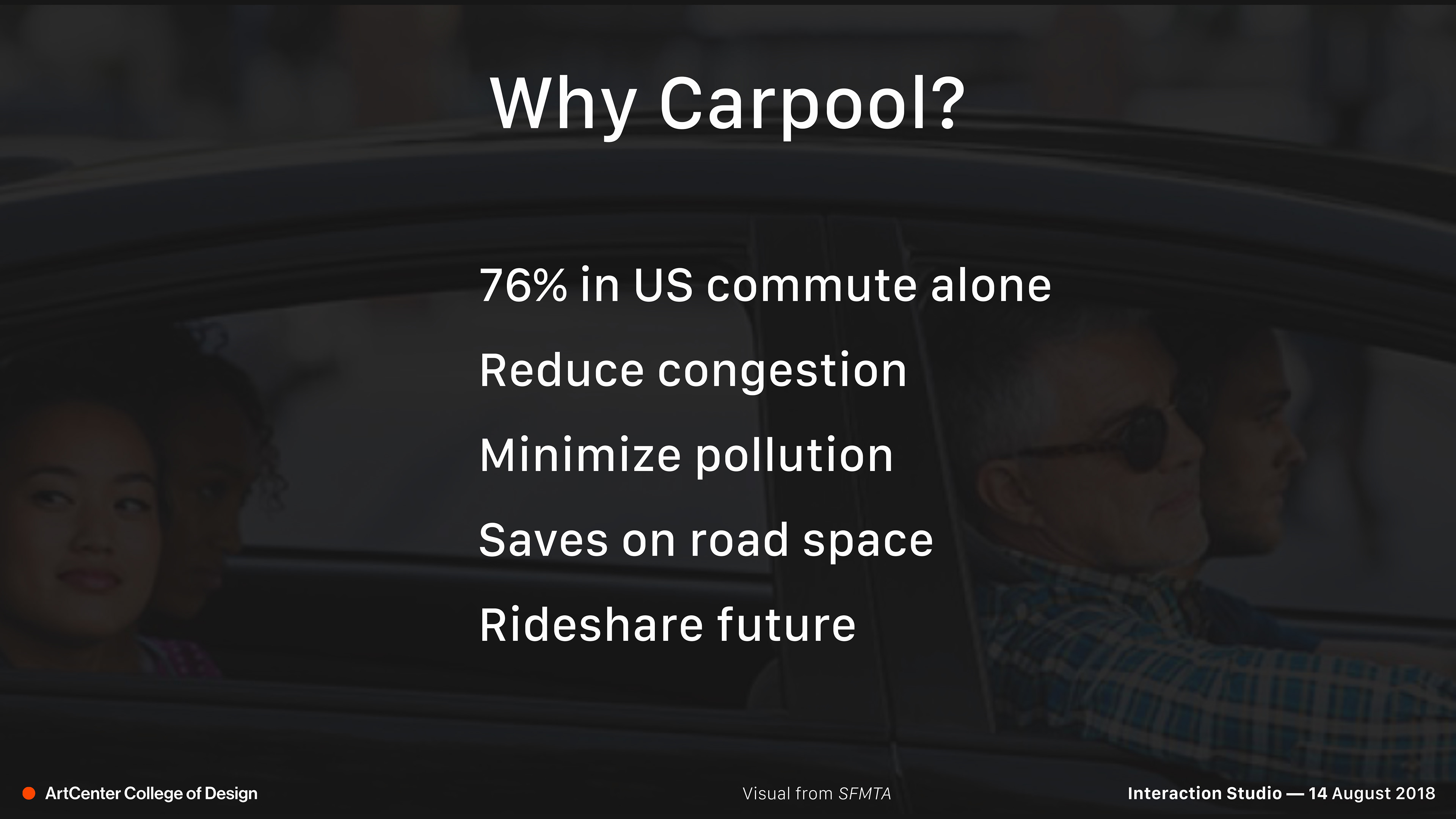 Why Carpool?

76% in US commute alone

Reduce congestion

Minimize pollution

Saves on road space

Rideshare future

ArtCenter College of Design

Visual from SFMTA

Interaction Studio — 14 August 2018